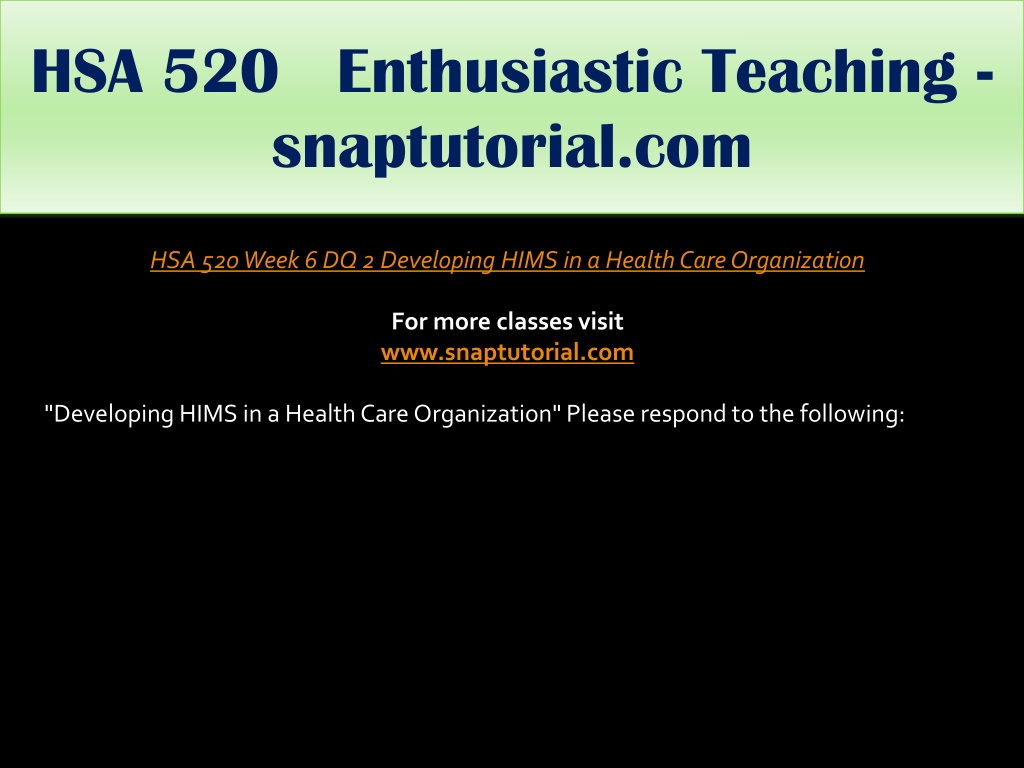 HSA 520 Enthusiastic Teaching - snaptutorial.com

HSA 520 Week 6 DQ 2 Developing HIMS in a Health Care Organization

For more classes visit
www.snaptutorial.com

"Developing HIMS in a Health Care Organization" Please respond to the following: